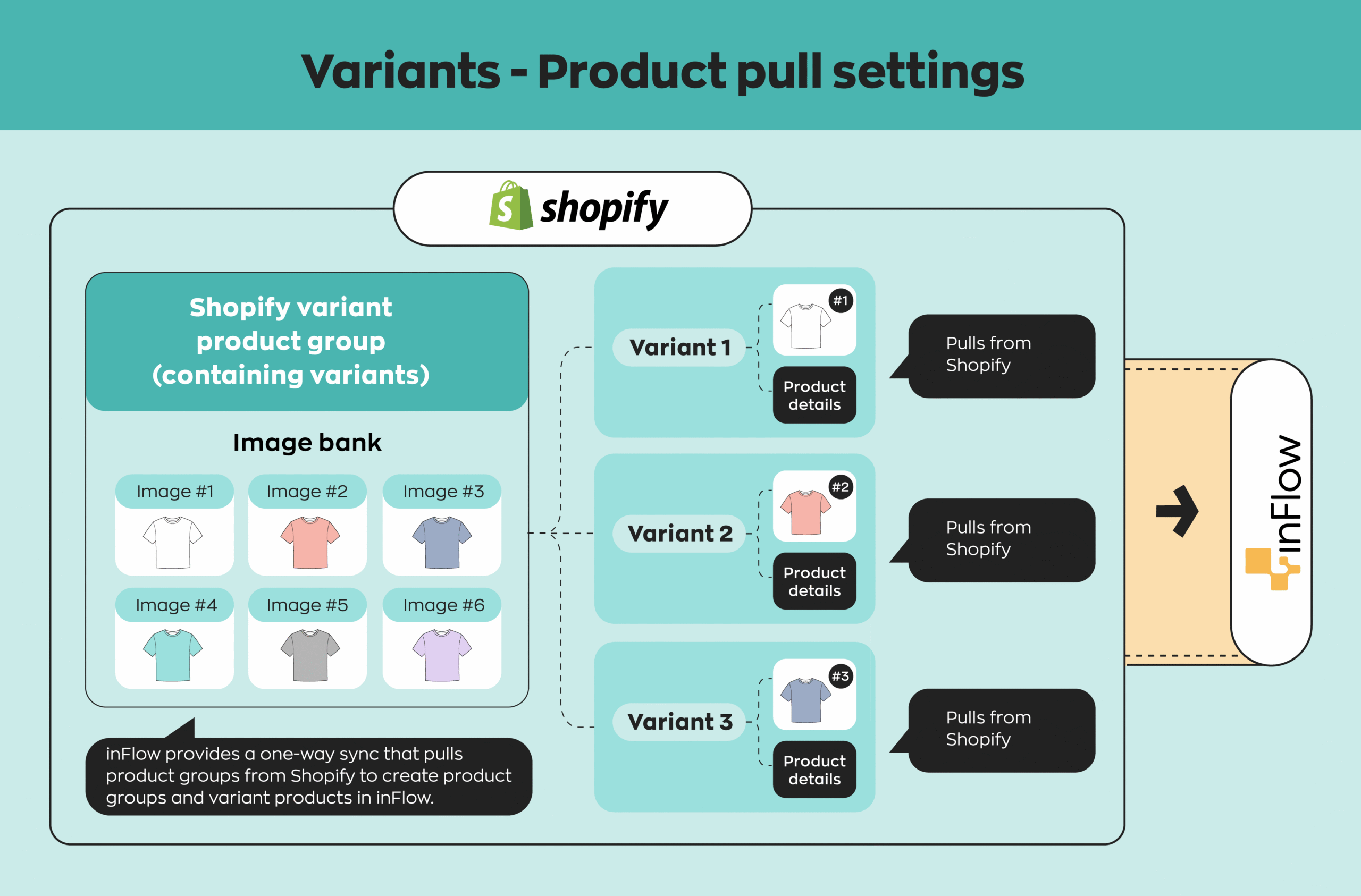 Variants - Product pull settings

shopify

Shopify variant product group (containing variants)

Image bank

Image #1

Image #2

Image #3

Image #4

Image #5

Image #6

inFlow provides a one-way sync that pulls product groups from Shopify to create product groups and variant products in inFlow.

Variant 1

#1

Product details

Pulls from Shopify

Variant 2

#2

Product details

Pulls from Shopify

Variant 3

#3

Product details

Pulls from Shopify

inFlow